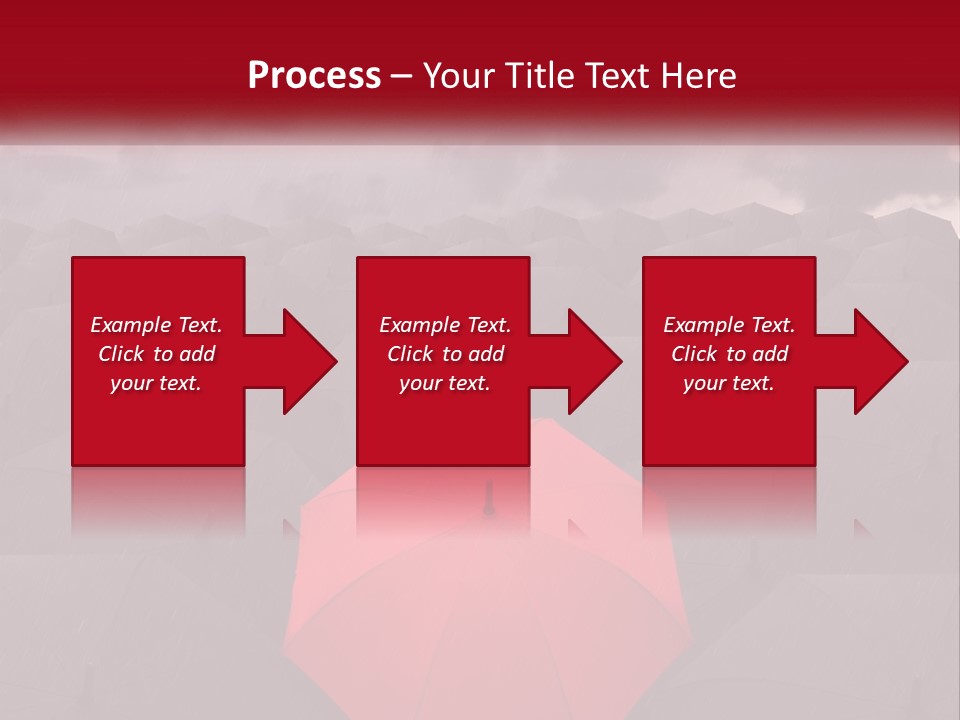 Process – Your Title Text Here

Example Text. Click to add your text.

Example Text. Click to add your text.

Example Text. Click to add your text.